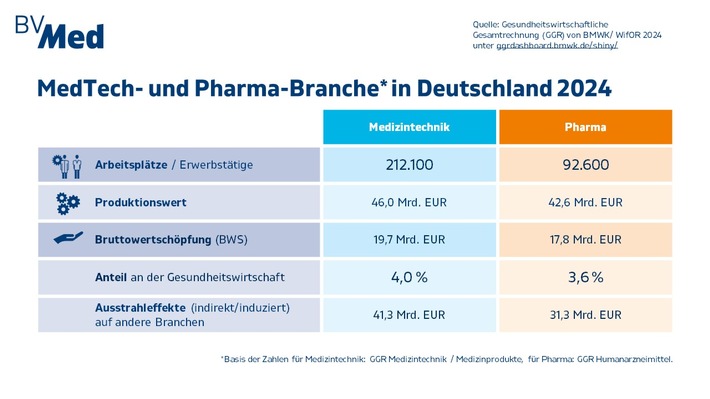 BVMed

Quelle: Gesundheitswirtschaftliche Gesamtrechnung (GGR) von BMWK/ WifOR 2024 unter ggrdashboard.bmwk.de/shiny/

MedTech- und Pharma-Branche* in Deutschland 2024

| | Medizintechnik | Pharma |
|---|---|---|
| Arbeitsplätze / Erwerbstätige | 212.100 | 92.600 |
| Produktionswert | 46,0 Mrd. EUR | 42,6 Mrd. EUR |
| Bruttowertschöpfung (BWS) | 19,7 Mrd. EUR | 17,8 Mrd. EUR |
| Anteil an der Gesundheitswirtschaft | 4,0 % | 3,6 % |
| Ausstrahleffekte (indirekt/induziert) auf andere Branchen | 41,3 Mrd. EUR | 31,3 Mrd. EUR |

*Basis der Zahlen für Medizintechnik: GGR Medizintechnik / Medizinprodukte, für Pharma: GGR Humanarzneimittel.